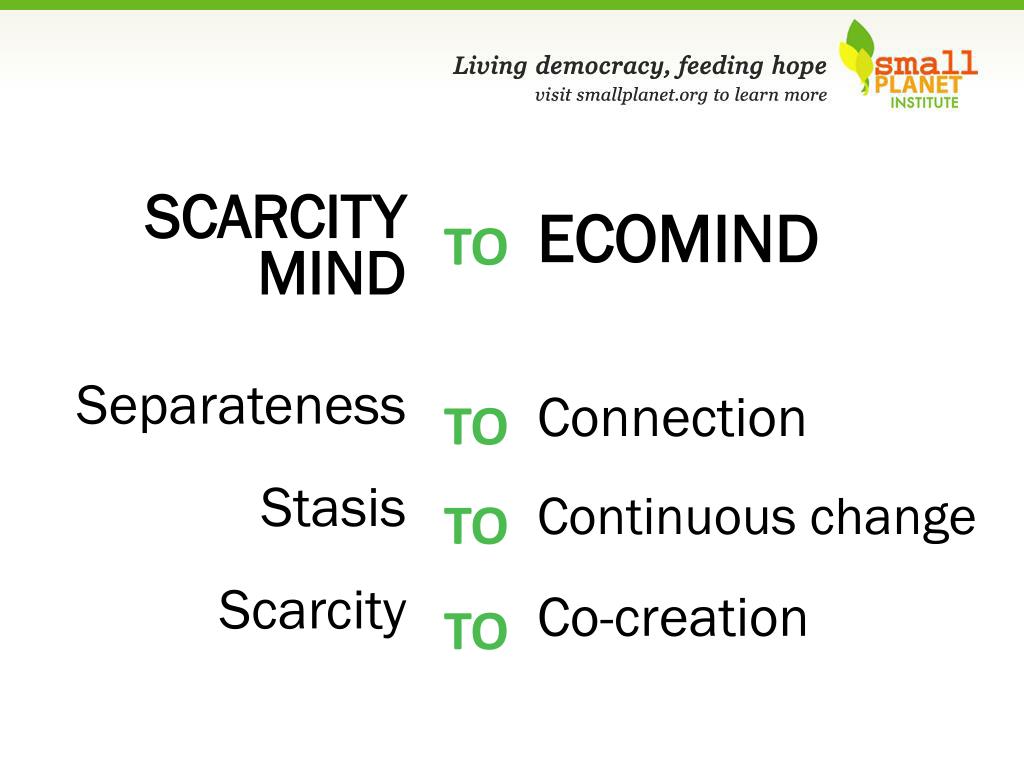 Living democracy, feeding hope
visit smallplanet.org to learn more

small PLANET INSTITUTE

SCARCITY MIND TO ECOMIND

Separateness TO Connection

Stasis TO Continuous change

Scarcity TO Co-creation